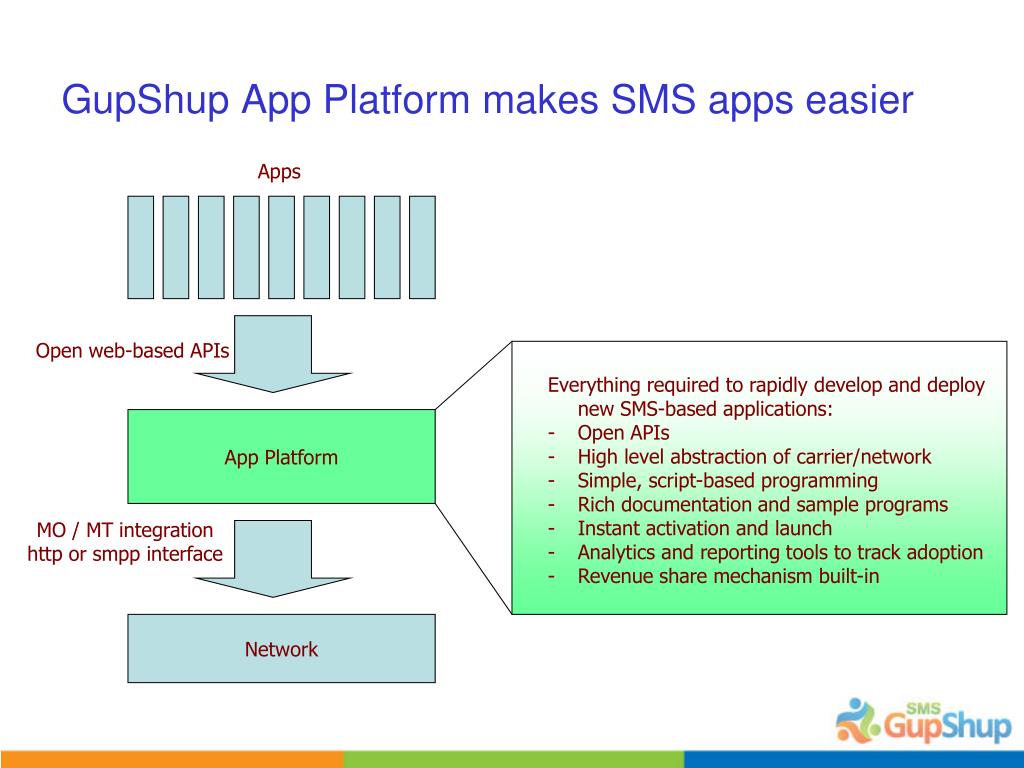 GupShup App Platform makes SMS apps easier

Apps

Open web-based APIs

App Platform

MO / MT integration
http or smpp interface

Network

Everything required to rapidly develop and deploy new SMS-based applications:
- Open APIs
- High level abstraction of carrier/network
- Simple, script-based programming
- Rich documentation and sample programs
- Instant activation and launch
- Analytics and reporting tools to track adoption
- Revenue share mechanism built-in

SMS GupShup